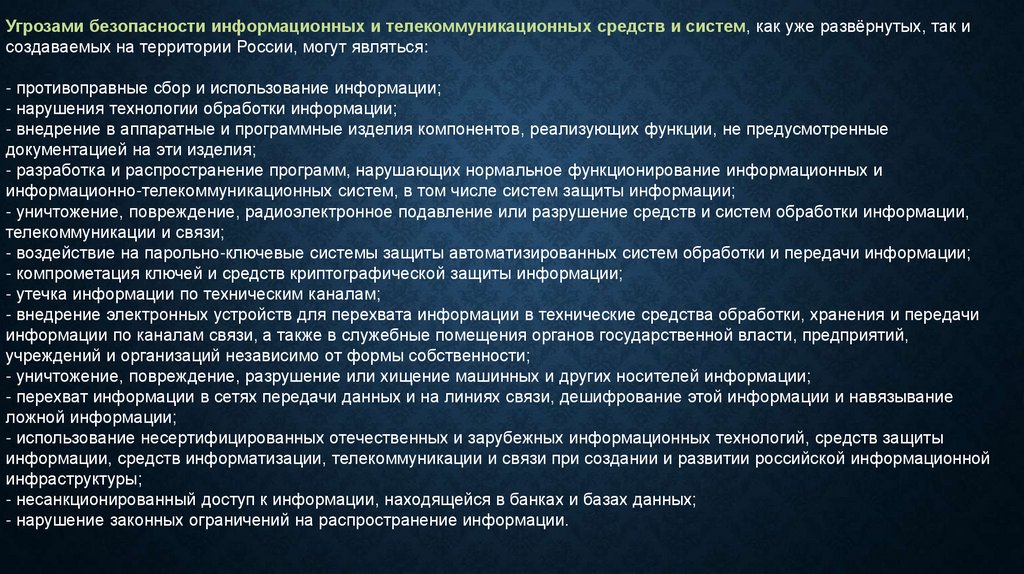 Угрозами безопасности информационных и телекоммуникационных средств и систем, как уже развёрнутых, так и создаваемых на территории России, могут являться:

- противоправные сбор и использование информации;
- нарушения технологии обработки информации;
- внедрение в аппаратные и программные изделия компонентов, реализующих функции, не предусмотренные документацией на эти изделия;
- разработка и распространение программ, нарушающих нормальное функционирование информационных и информационно-телекоммуникационных систем, в том числе систем защиты информации;
- уничтожение, повреждение, радиоэлектронное подавление или разрушение средств и систем обработки информации, телекоммуникации и связи;
- воздействие на парольно-ключевые системы защиты автоматизированных систем обработки и передачи информации;
- компрометация ключей и средств криптографической защиты информации;
- утечка информации по техническим каналам;
- внедрение электронных устройств для перехвата информации в технические средства обработки, хранения и передачи информации по каналам связи, а также в служебные помещения органов государственной власти, предприятий, учреждений и организаций независимо от формы собственности;
- уничтожение, повреждение, разрушение или хищение машинных и других носителей информации;
- перехват информации в сетях передачи данных и на линиях связи, дешифрование этой информации и навязывание ложной информации;
- использование несертифицированных отечественных и зарубежных информационных технологий, средств защиты информации, средств информатизации, телекоммуникации и связи при создании и развитии российской информационной инфраструктуры;
- несанкционированный доступ к информации, находящейся в банках и базах данных;
- нарушение законных ограничений на распространение информации.